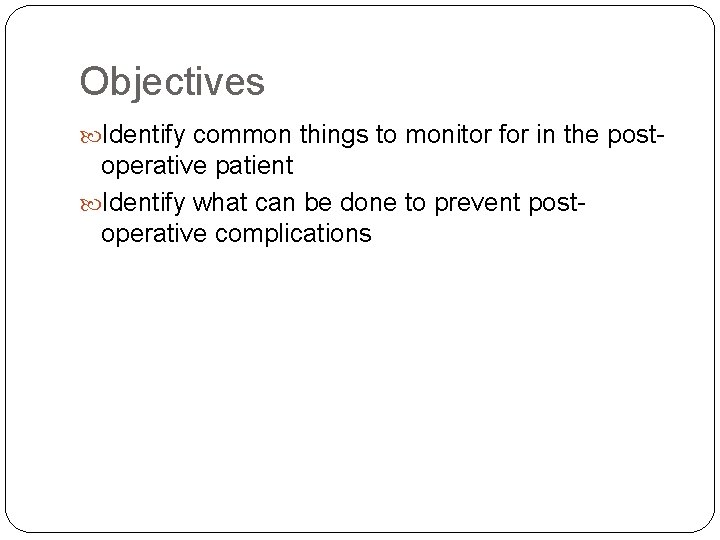 Objectives

Identify common things to monitor for in the post-operative patient

Identify what can be done to prevent post-operative complications